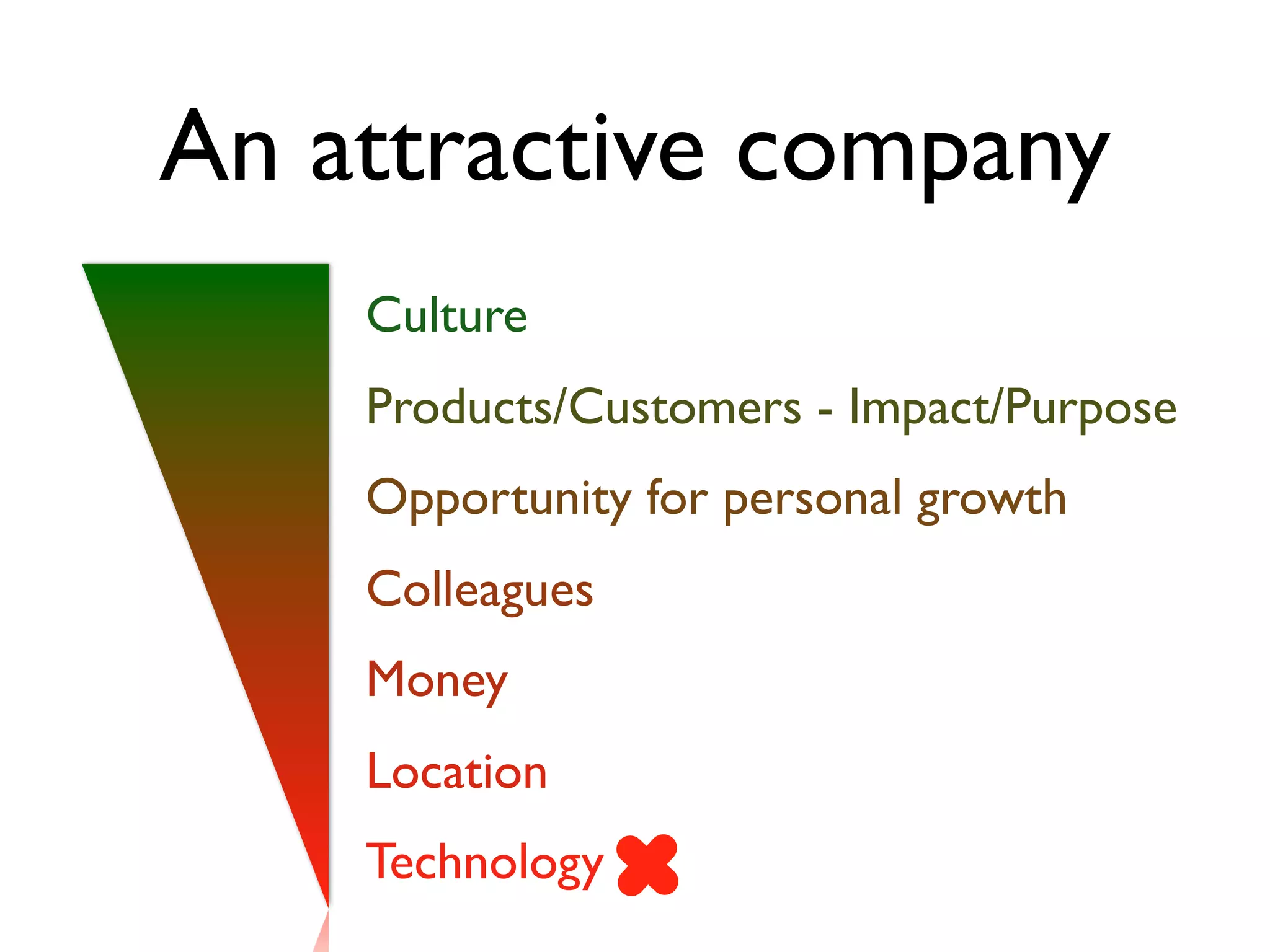 An attractive company

Culture

Products/Customers - Impact/Purpose

Opportunity for personal growth

Colleagues

Money

Location

Technology